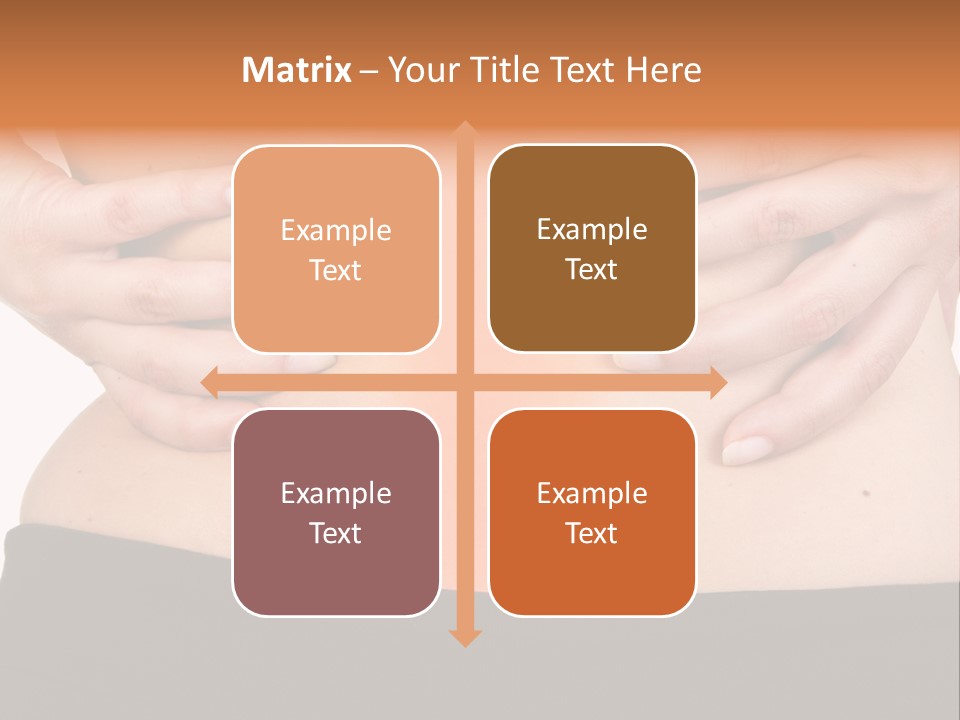 Matrix – Your Title Text Here

Example Text

Example Text

Example Text

Example Text